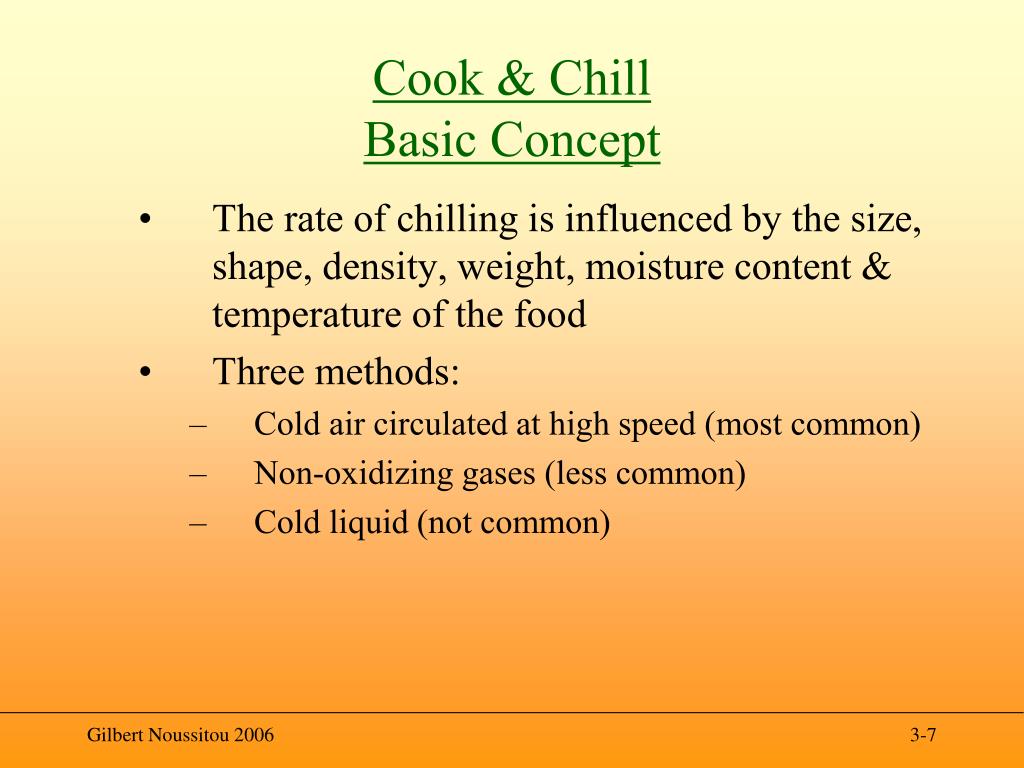 Cook & Chill
Basic Concept

• The rate of chilling is influenced by the size, shape, density, weight, moisture content & temperature of the food
• Three methods:
– Cold air circulated at high speed (most common)
– Non-oxidizing gases (less common)
– Cold liquid (not common)

Gilbert Noussitou 2006

3-7